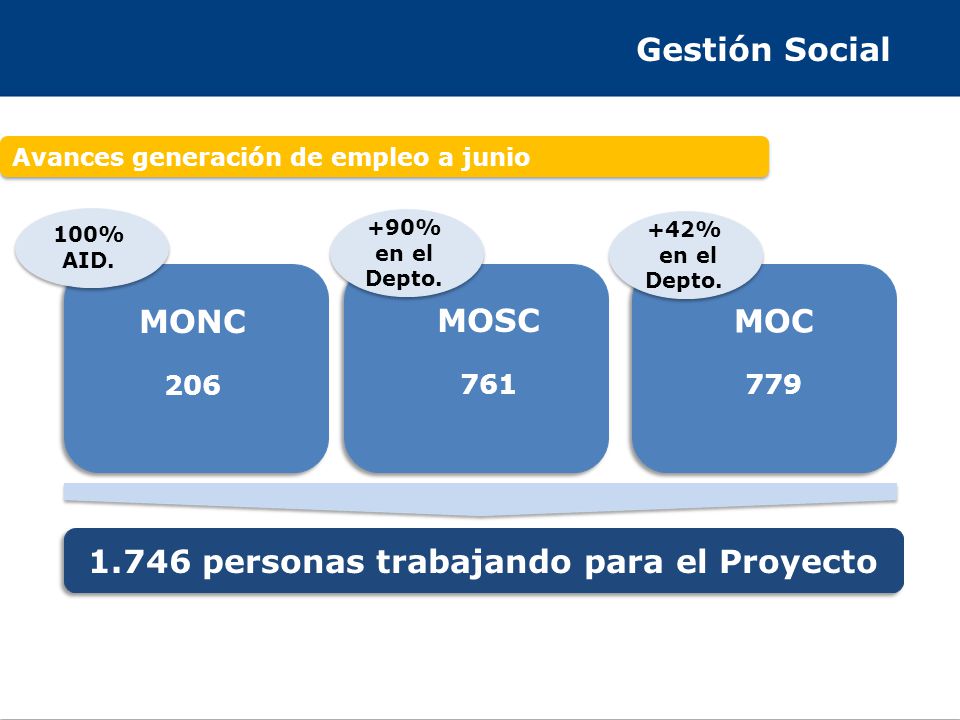 Gestión Social

Avances generación de empleo a junio

100% AID.

MONC

206

+90% en el Depto.

MOSC

761

+42% en el Depto.

MOC

779

1.746 personas trabajando para el Proyecto